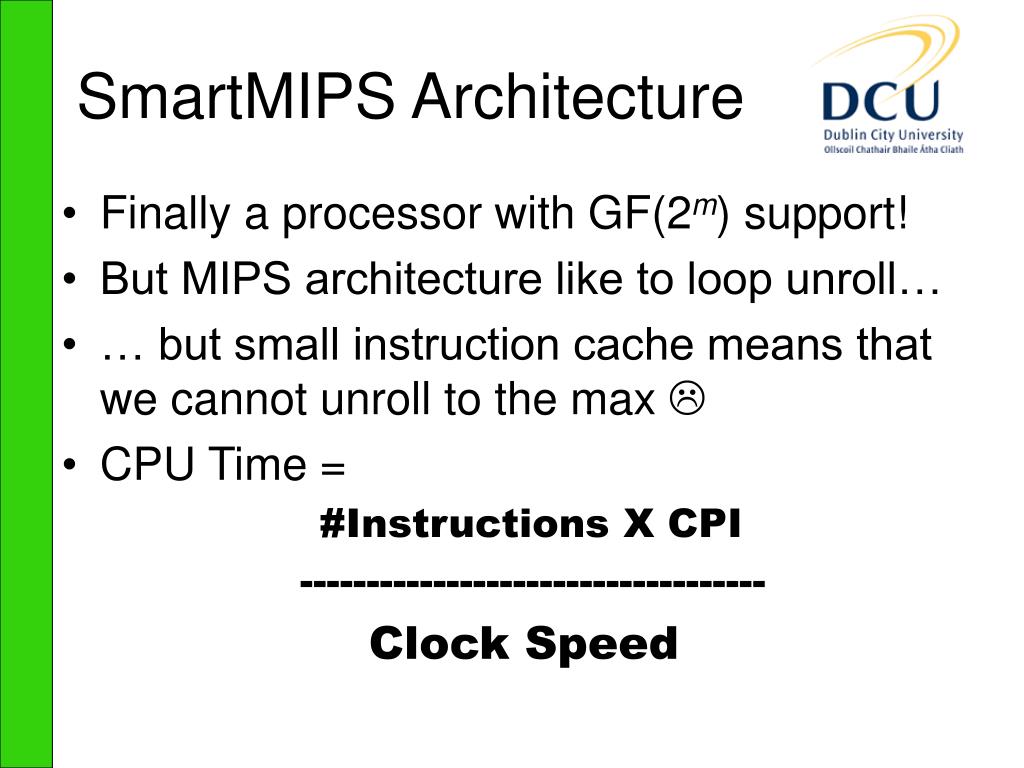 SmartMIPS Architecture

DCU
Dublin City University
Ollscoil Chathair Bhaile Átha Cliath

• Finally a processor with GF($2^m$) support!
• But MIPS architecture like to loop unroll…
• … but small instruction cache means that we cannot unroll to the max ☹
• CPU Time =

#Instructions X CPI
----------------------------------
Clock Speed